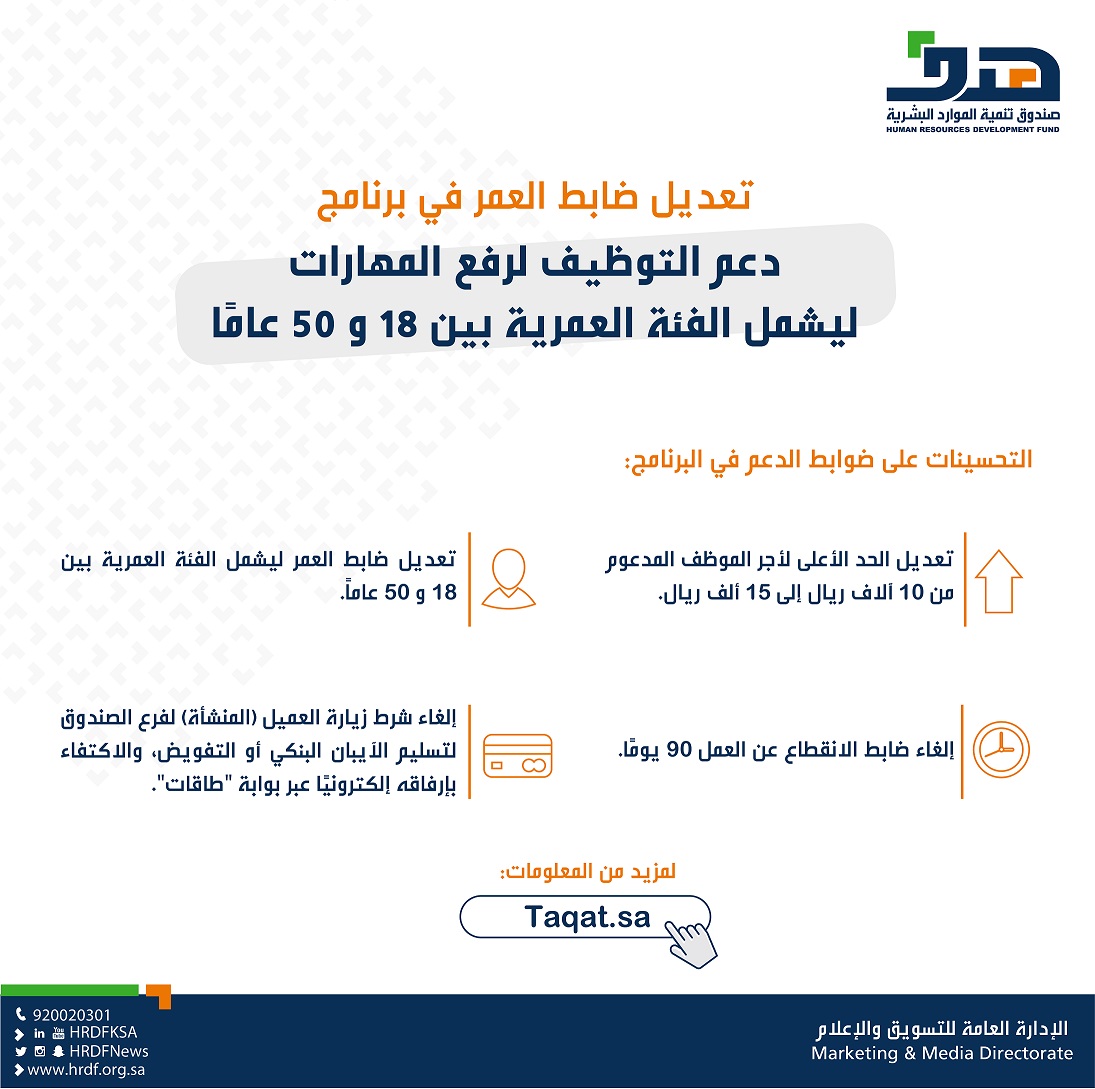 هدف
صندوق تنمية الموارد البشرية
HUMAN RESOURCES DEVELOPMENT FUND

تعديل ضابط العمر في برنامج
دعم التوظيف لرفع المهارات
ليشمل الفئة العمرية بين 18 و 50 عامًا

التحسينات على ضوابط الدعم في البرنامج:

تعديل الحد الأعلى لأجر الموظف المدعوم من 10 آلاف ريال إلى 15 ألف ريال.

تعديل ضابط العمر ليشمل الفئة العمرية بين 18 و 50 عاماً.

إلغاء ضابط الانقطاع عن العمل 90 يومًا.

إلغاء شرط زيارة العميل (المنشأة) لفرع الصندوق لتسليم الآيبان البنكي أو التفويض، والاكتفاء بإرفاقه إلكترونيًا عبر بوابة "طاقات".

لمزيد من المعلومات:
Taqat.sa

920020301
HRDFKSA
HRDFNews
www.hrdf.org.sa

الإدارة العامة للتسويق والإعلام
Marketing & Media Directorate